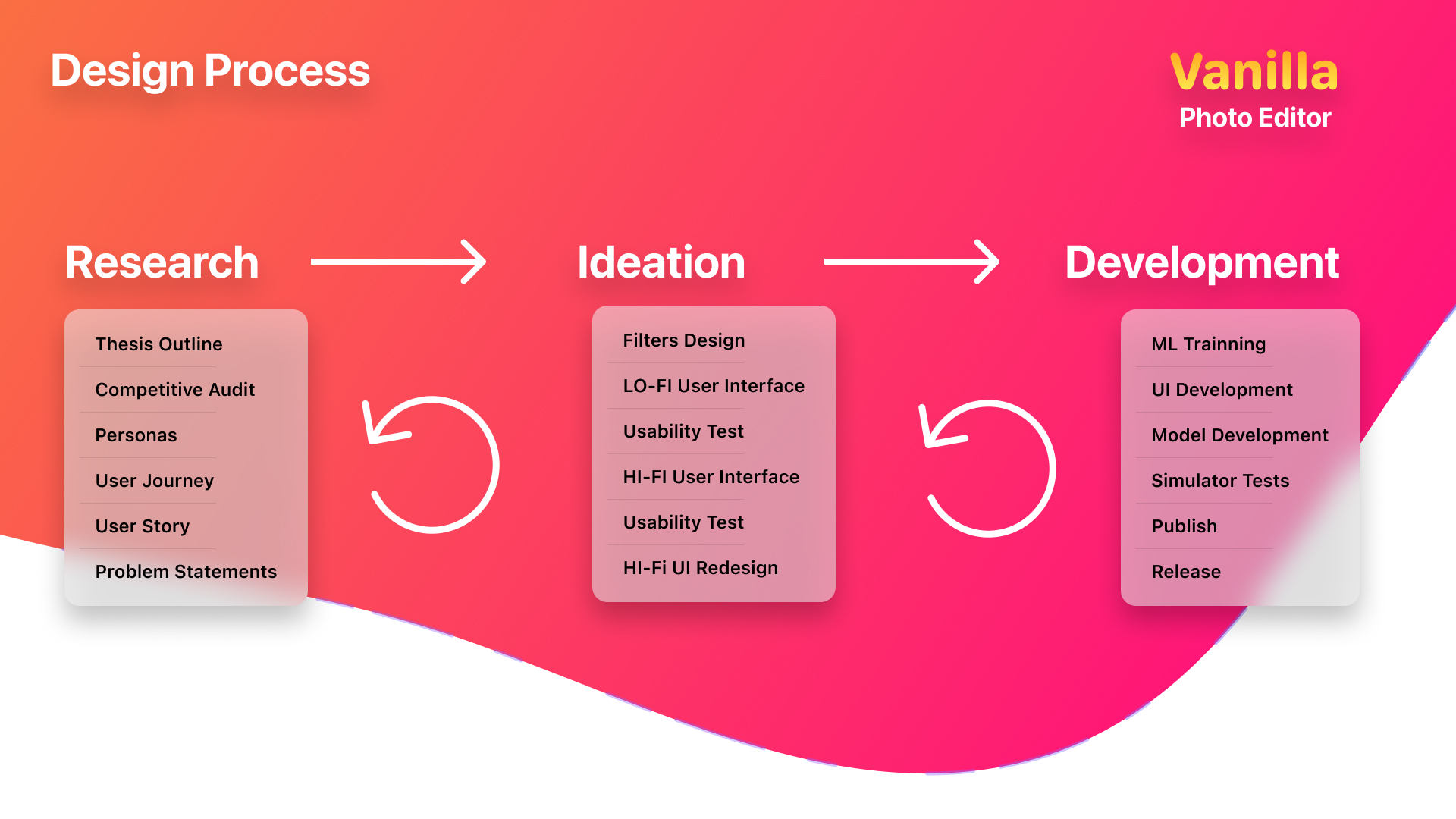 Design Process

Vanilla
Photo Editor

Research

Thesis Outline
Competitive Audit
Personas
User Journey
User Story
Problem Statements

Ideation

Filters Design
LO-FI User Interface
Usability Test
HI-FI User Interface
Usability Test
HI-Fi UI Redesign

Development

ML Trainning
UI Development
Model Development
Simulator Tests
Publish
Release